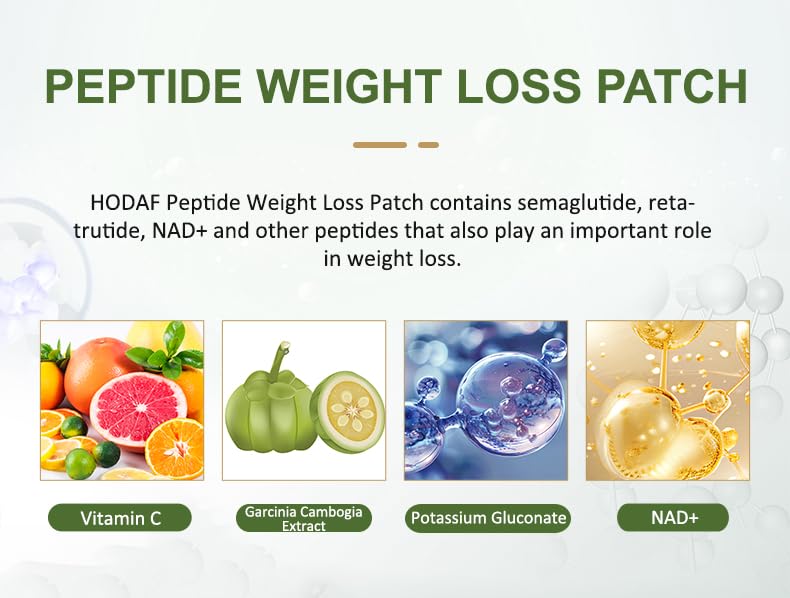 PEPTIDE WEIGHT LOSS PATCH

HODAF Peptide Weight Loss Patch contains semaglutide, retatrutide, NAD+ and other peptides that also play an important role in weight loss.

Vitamin C

Garcinia Cambogia Extract

Potassium Gluconate

NAD+